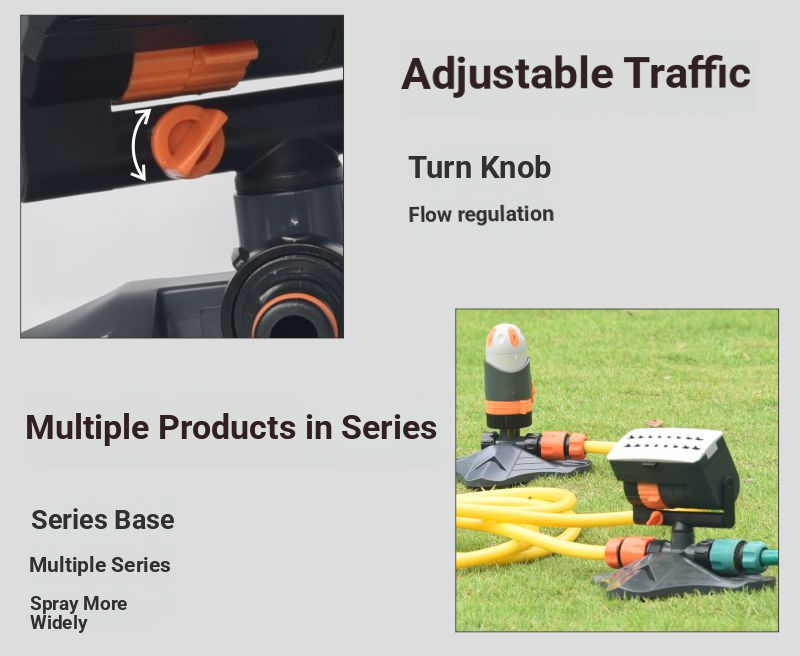 Adjustable Traffic

Turn Knob

Flow regulation

Multiple Products in Series

Series Base

Multiple Series

Spray More Widely